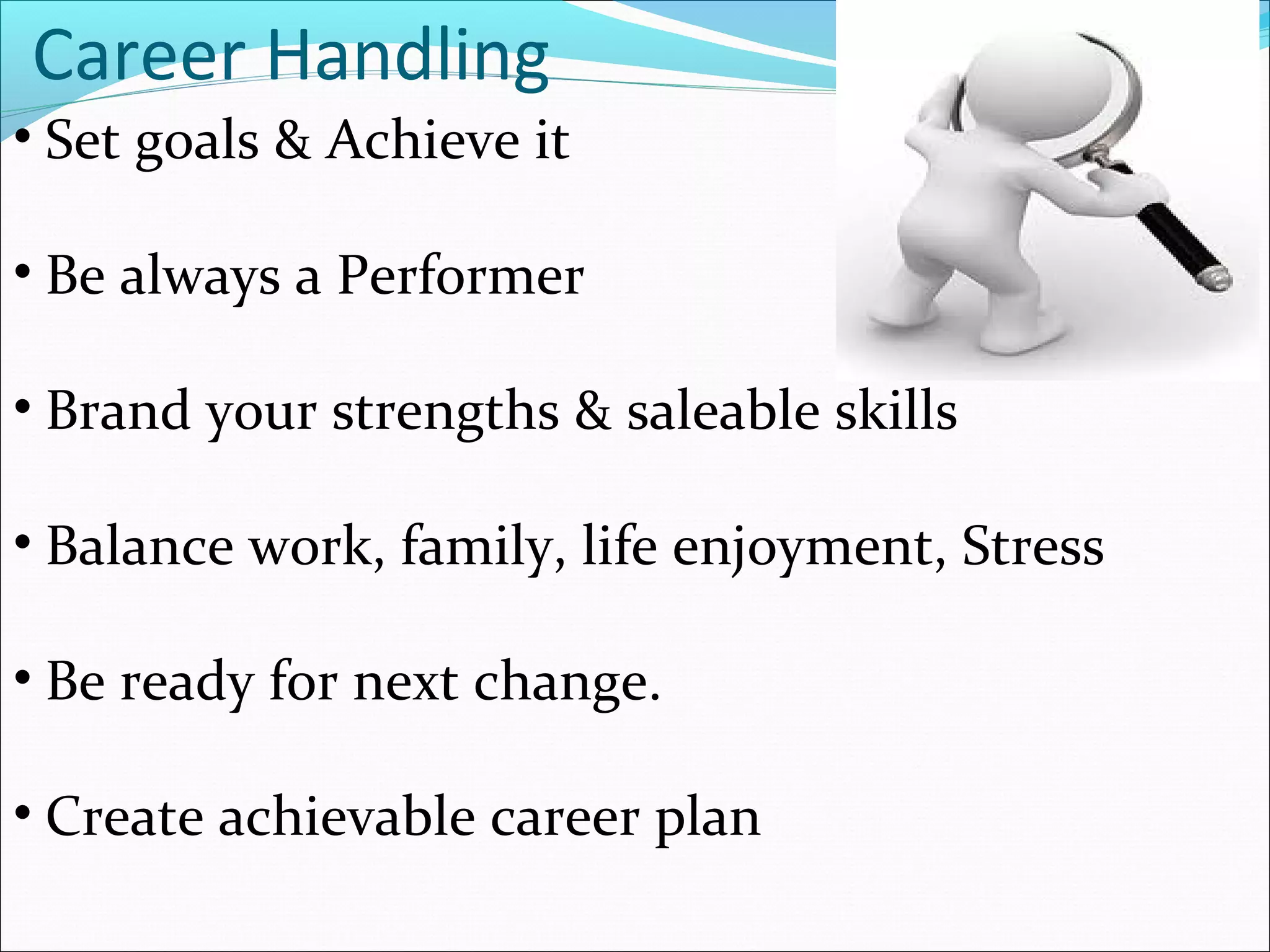 Career Handling

• Set goals & Achieve it

• Be always a Performer

• Brand your strengths & saleable skills

• Balance work, family, life enjoyment, Stress

• Be ready for next change.

• Create achievable career plan